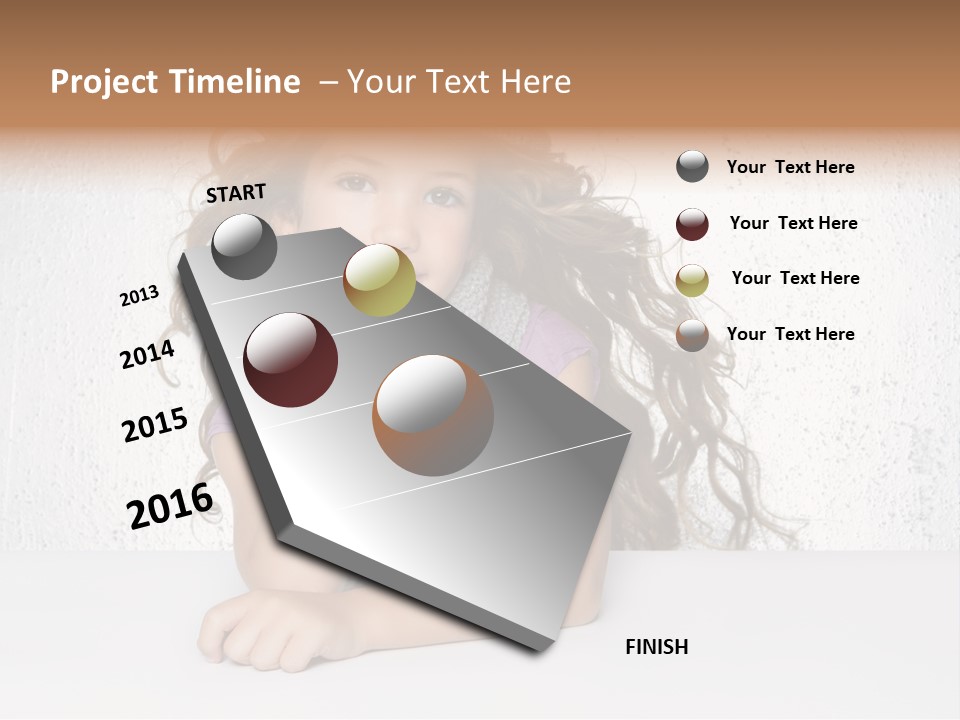 Project Timeline – Your Text Here

START

2013

2014

2015

2016

FINISH

Your Text Here

Your Text Here

Your Text Here

Your Text Here